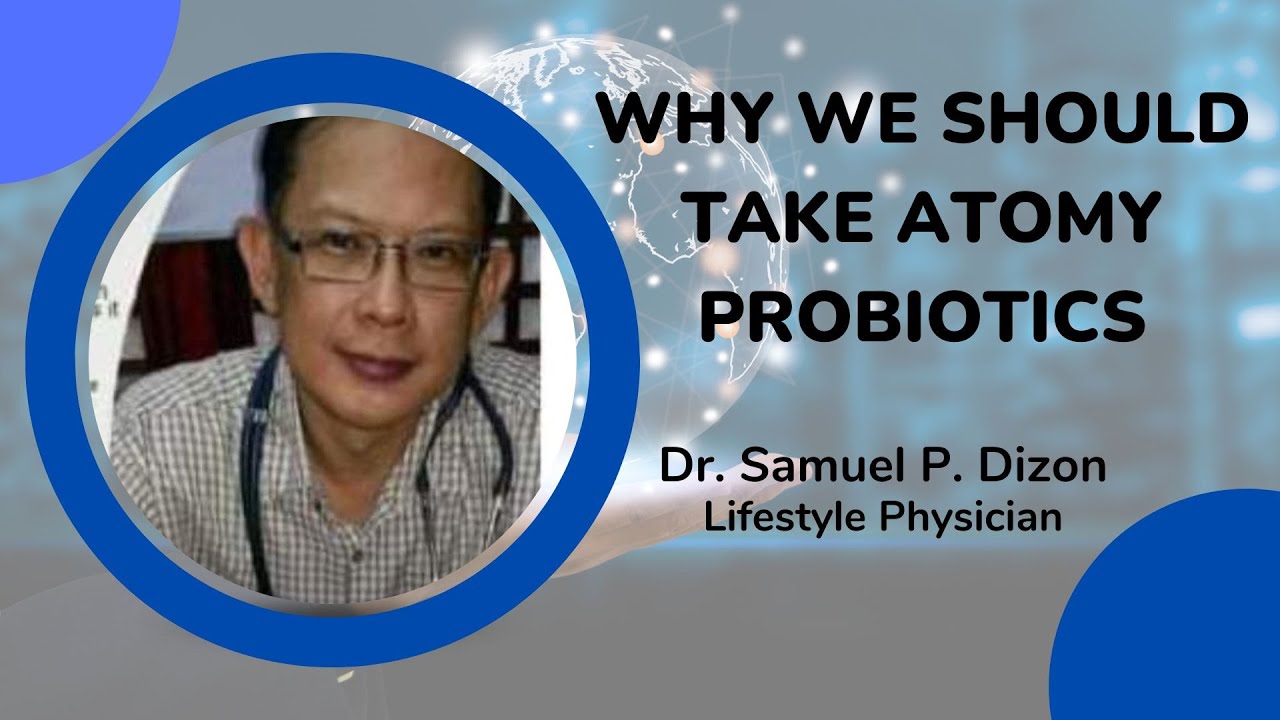 WHY WE SHOULD TAKE ATOMY PROBIOTICS

Dr. Samuel P. Dizon
Lifestyle Physician